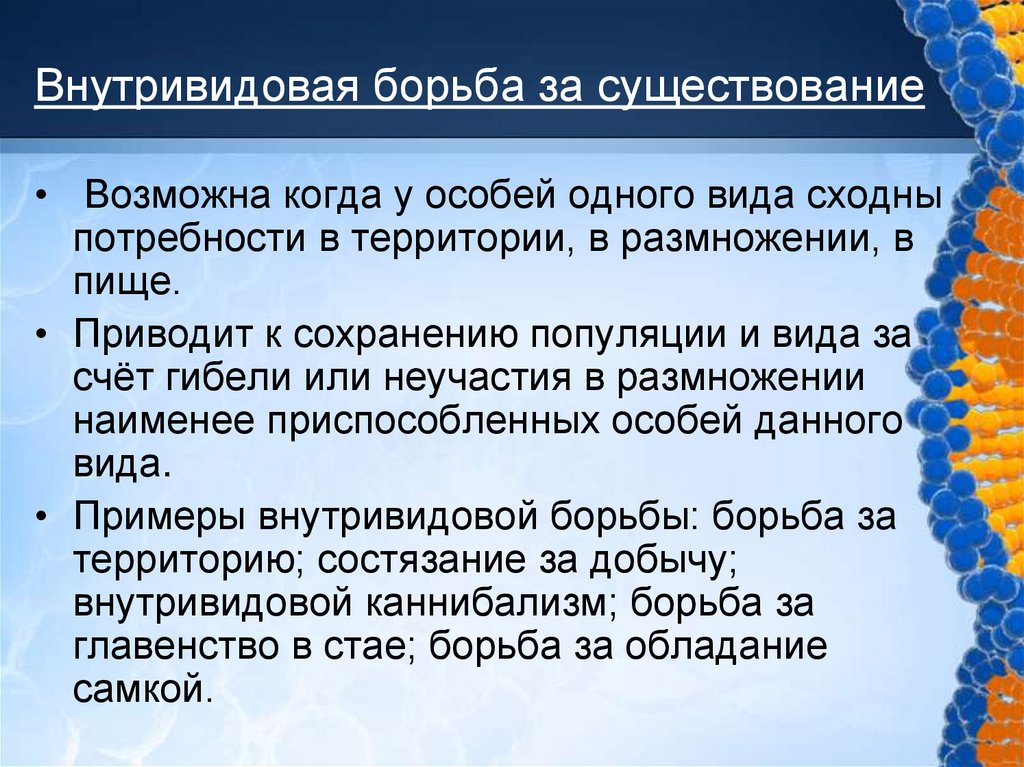 Внутривидовая борьба за существование

• Возможна когда у особей одного вида сходны потребности в территории, в размножении, в пище.
• Приводит к сохранению популяции и вида за счёт гибели или неучастия в размножении наименее приспособленных особей данного вида.
• Примеры внутривидовой борьбы: борьба за территорию; состязание за добычу; внутривидовой каннибализм; борьба за главенство в стае; борьба за обладание самкой.